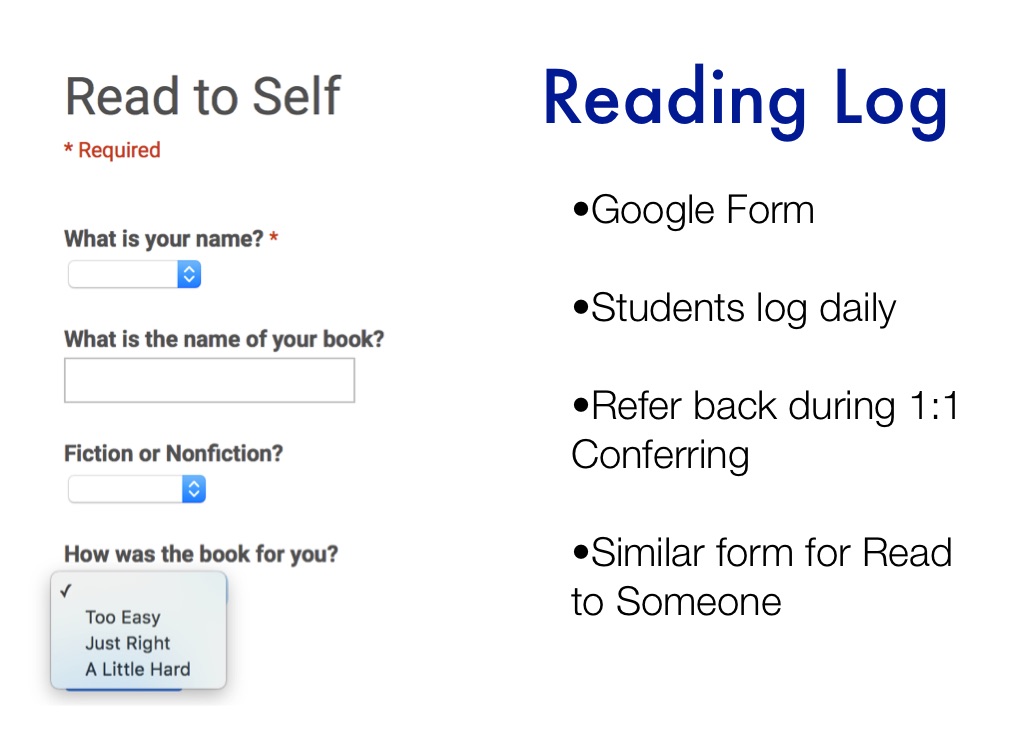 Read to Self

* Required

What is your name? *

What is the name of your book?

Fiction or Nonfiction?

How was the book for you?

✓
Too Easy
Just Right
A Little Hard

Reading Log

•Google Form

•Students log daily

•Refer back during 1:1 Conferring

•Similar form for Read to Someone